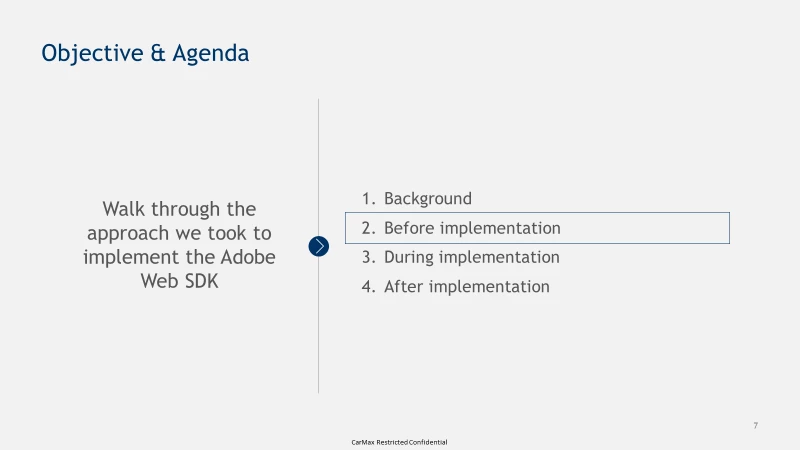 Objective & Agenda

Walk through the approach we took to implement the Adobe Web SDK

1. Background
2. Before implementation
3. During implementation
4. After implementation

7

CarMax Restricted Confidential